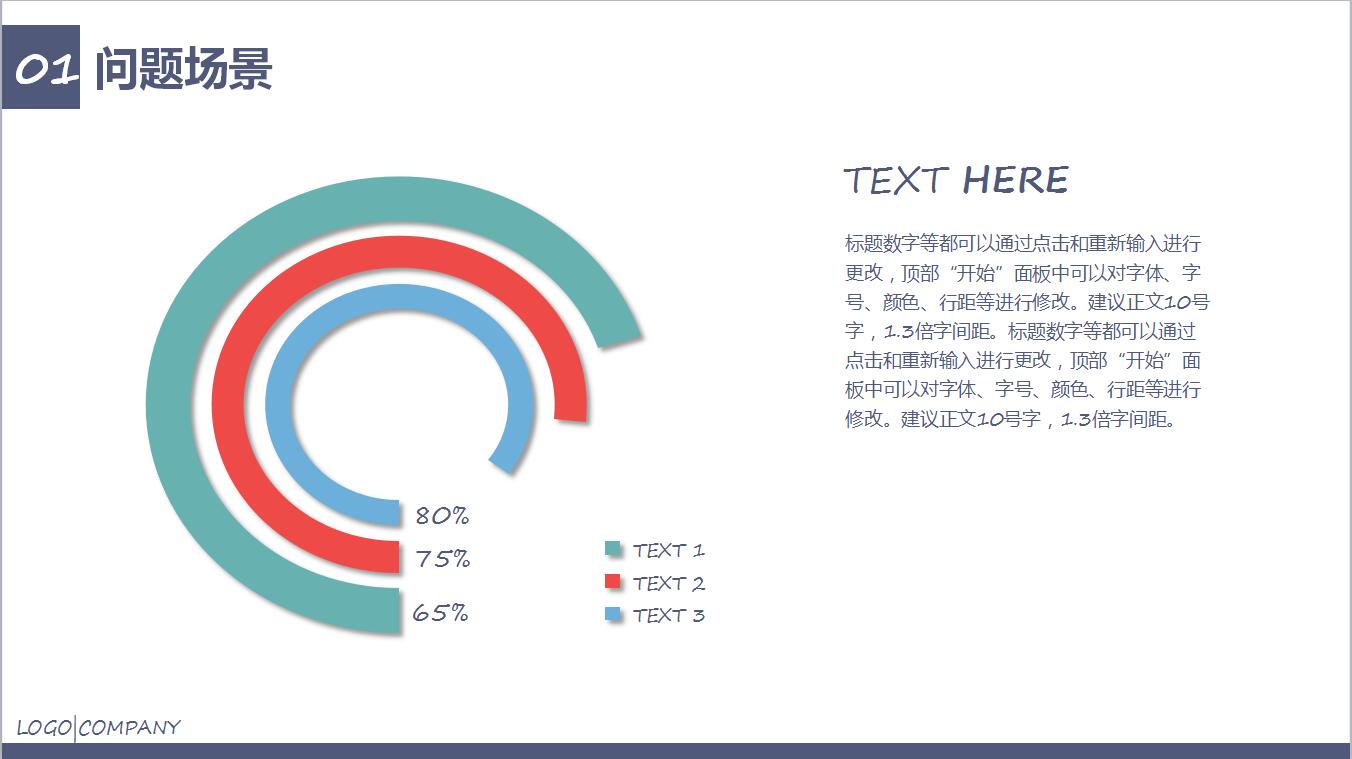 01 问题场景

TEXT HERE

标题数字等都可以通过点击和重新输入进行更改，顶部“开始”面板中可以对字体、字号、颜色、行距等进行修改。建议正文10号字，1.3倍字间距。标题数字等都可以通过点击和重新输入进行更改，顶部“开始”面板中可以对字体、字号、颜色、行距等进行修改。建议正文10号字，1.3倍字间距。

80%
75%
65%

TEXT 1
TEXT 2
TEXT 3

LOGO|COMPANY